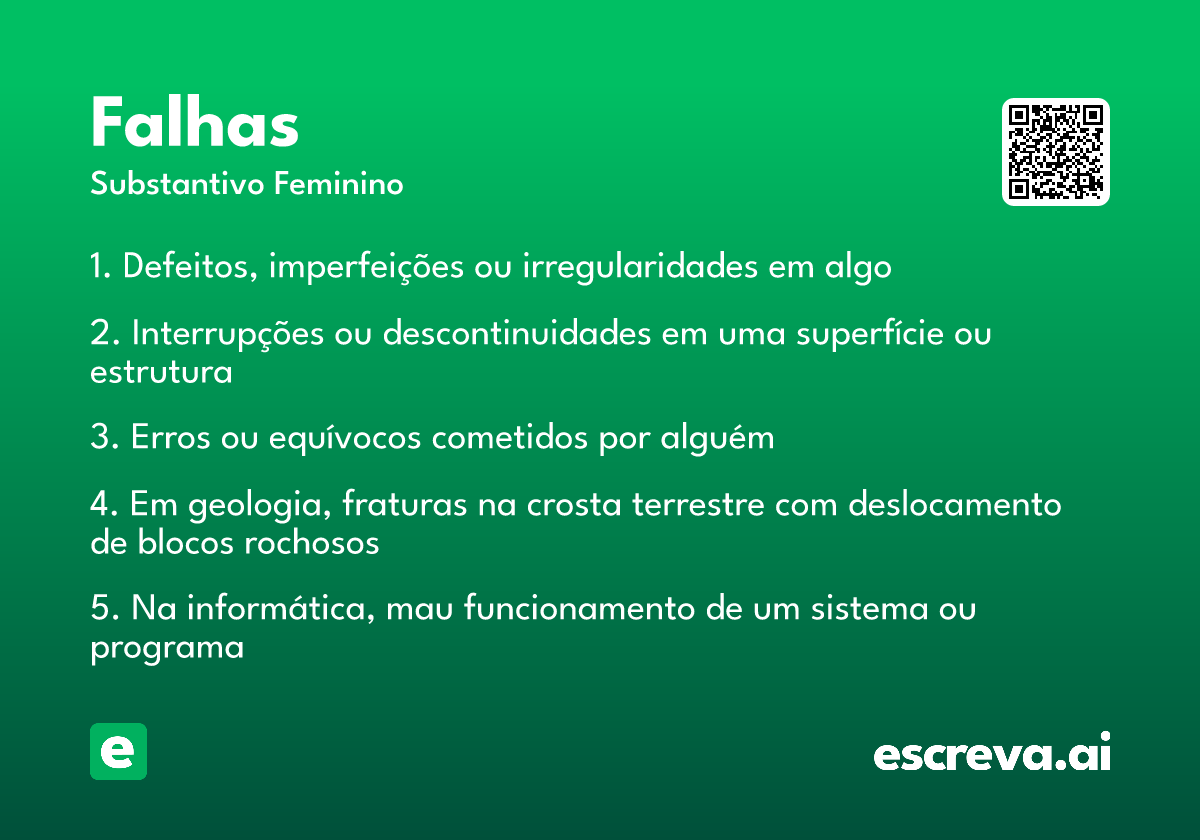 Falhas
Substantivo Feminino

1. Defeitos, imperfeições ou irregularidades em algo

2. Interrupções ou descontinuidades em uma superfície ou estrutura

3. Erros ou equívocos cometidos por alguém

4. Em geologia, fraturas na crosta terrestre com deslocamento de blocos rochosos

5. Na informática, mau funcionamento de um sistema ou programa

e

escreva.ai